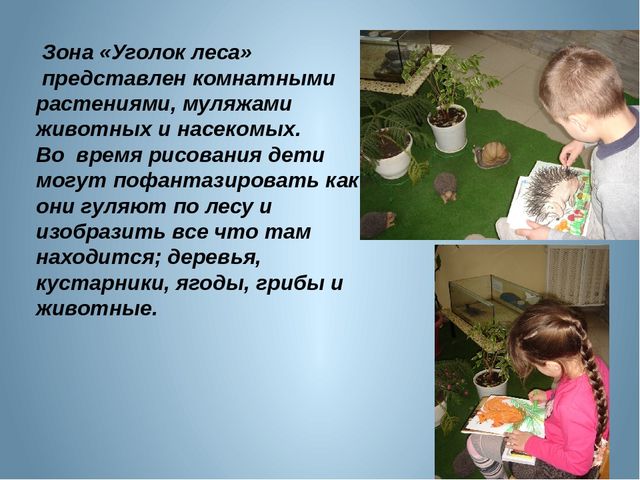 Зона «Уголок леса» представлен комнатными растениями, муляжами животных и насекомых. Во время рисования дети могут пофантазировать как они гуляют по лесу и изобразить все что там находится; деревья, кустарники, ягоды, грибы и животные.